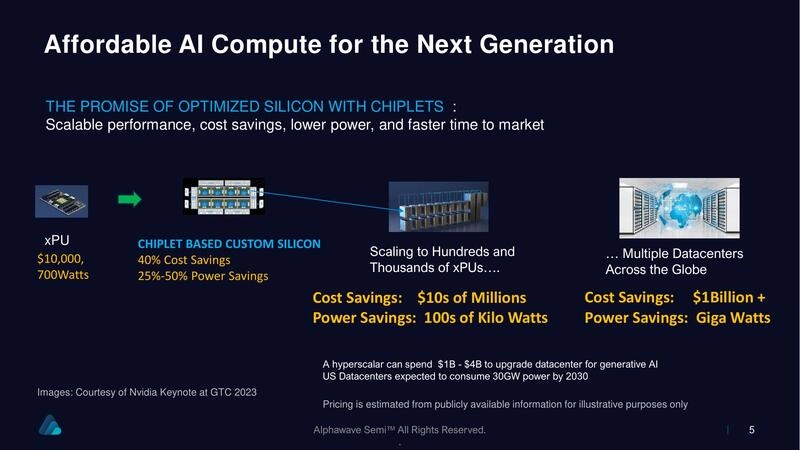 Affordable AI Compute for the Next Generation

THE PROMISE OF OPTIMIZED SILICON WITH CHIPLETS :
Scalable performance, cost savings, lower power, and faster time to market

xPU
$10,000,
700Watts

CHIPLET BASED CUSTOM SILICON
40% Cost Savings
25%-50% Power Savings

Scaling to Hundreds and Thousands of xPUs….

Cost Savings: $10s of Millions
Power Savings: 100s of Kilo Watts

… Multiple Datacenters Across the Globe

Cost Savings: $1Billion +
Power Savings: Giga Watts

A hyperscalar can spend $1B - $4B to upgrade datacenter for generative AI
US Datacenters expected to consume 30GW power by 2030

Images: Courtesy of Nvidia Keynote at GTC 2023

Pricing is estimated from publicly available information for illustrative purposes only

Alphawave Semi™ All Rights Reserved.

5